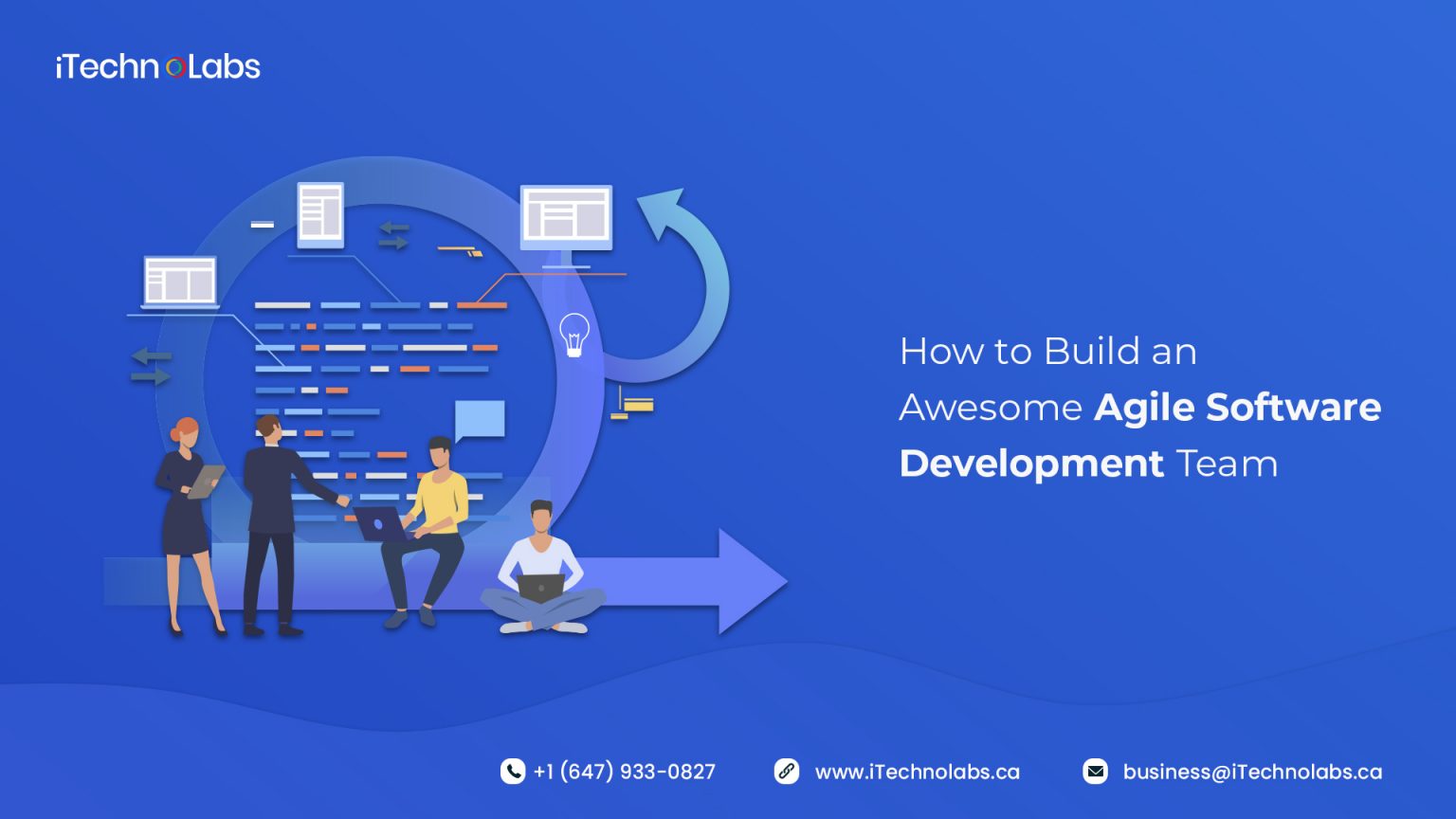 iTechnoLabs

How to Build an Awesome Agile Software Development Team

+1 (647) 933-0827 www.iTechnolabs.ca business@iTechnolabs.ca